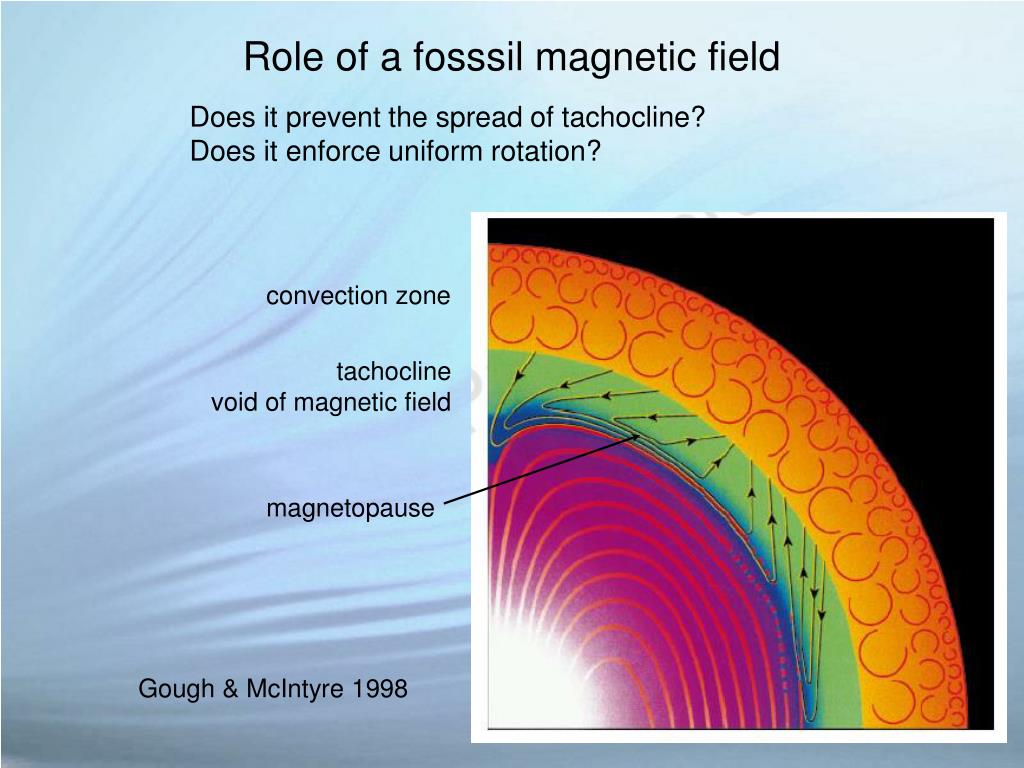 Role of a fosssil magnetic field

Does it prevent the spread of tachocline?
Does it enforce uniform rotation?

convection zone

tachocline
void of magnetic field

magnetopause

Gough & McIntyre 1998